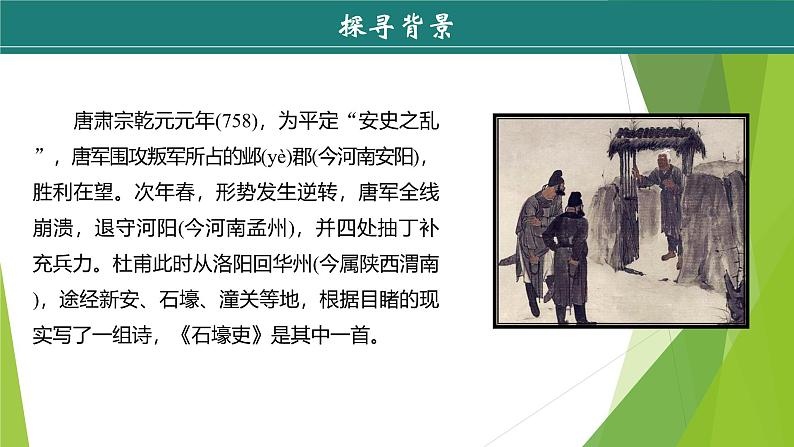 探寻背景

唐肃宗乾元元年(758)，为平定“安史之乱”，唐军围攻叛军所占的邺(yè)郡(今河南安阳)，胜利在望。次年春，形势发生逆转，唐军全线崩溃，退守河阳(今河南孟州)，并四处抽丁补充兵力。杜甫此时从洛阳回华州(今属陕西渭南)，途经新安、石壕、潼关等地，根据目睹的现实写了一组诗，《石壕吏》是其中一首。